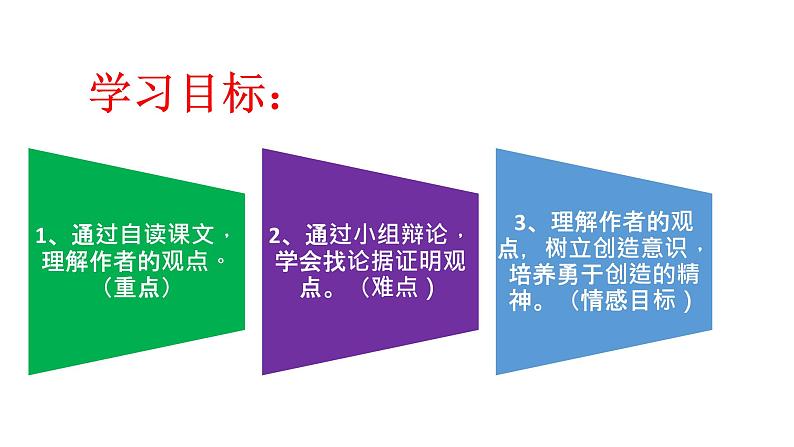 学习目标：

1、通过自读课文，理解作者的观点。（重点）

2、通过小组辩论，学会找论据证明观点。（难点）

3、理解作者的观点，树立创造意识，培养勇于创造的精神。（情感目标）